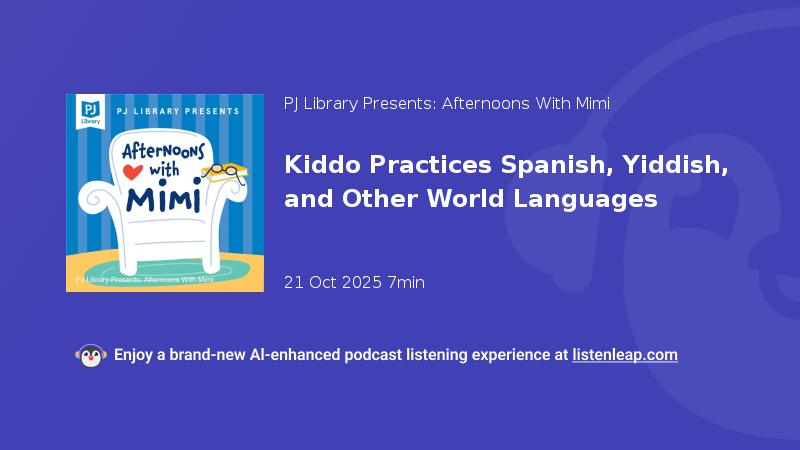 PJ Library

PJ LIBRARY PRESENTS

Afternoons with Mimi

PJ Library Presents: Afternoons With Mimi

PJ Library Presents: Afternoons With Mimi

Kiddo Practices Spanish, Yiddish, and Other World Languages

21 Oct 2025 7min

Enjoy a brand-new AI-enhanced podcast listening experience at listenleap.com